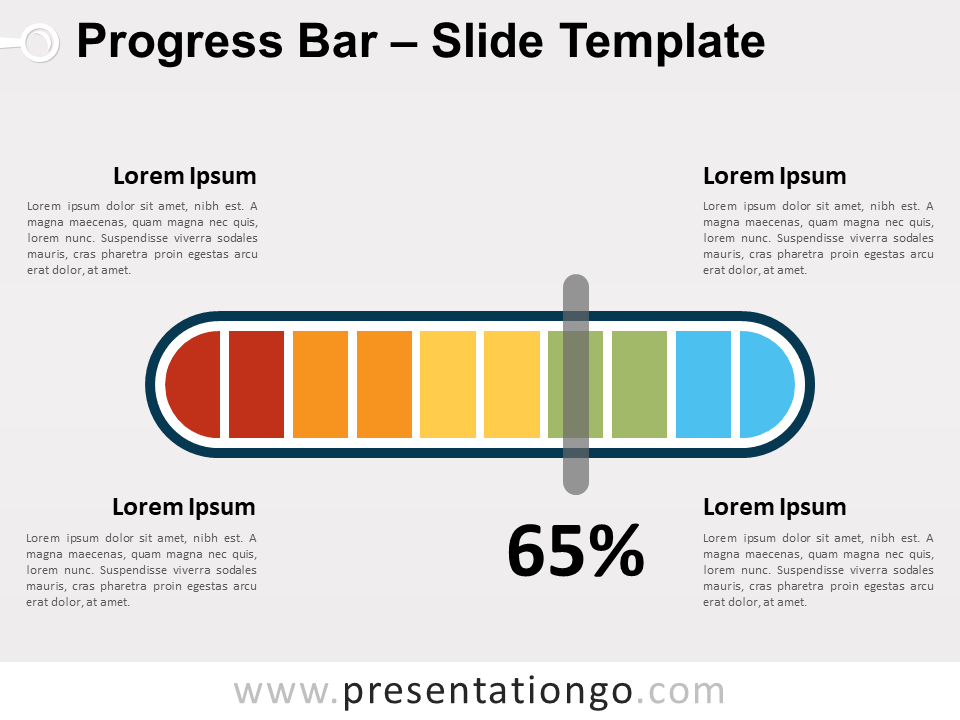 Progress Bar – Slide Template

Lorem Ipsum

Lorem ipsum dolor sit amet, nibh est. A magna maecenas, quam magna nec quis, lorem nunc. Suspendisse viverra sodales mauris, cras pharetra proin egestas arcu erat dolor, at amet.

Lorem Ipsum

Lorem ipsum dolor sit amet, nibh est. A magna maecenas, quam magna nec quis, lorem nunc. Suspendisse viverra sodales mauris, cras pharetra proin egestas arcu erat dolor, at amet.

Lorem Ipsum

Lorem ipsum dolor sit amet, nibh est. A magna maecenas, quam magna nec quis, lorem nunc. Suspendisse viverra sodales mauris, cras pharetra proin egestas arcu erat dolor, at amet.

65%

Lorem Ipsum

Lorem ipsum dolor sit amet, nibh est. A magna maecenas, quam magna nec quis, lorem nunc. Suspendisse viverra sodales mauris, cras pharetra proin egestas arcu erat dolor, at amet.

www.presentationgo.com